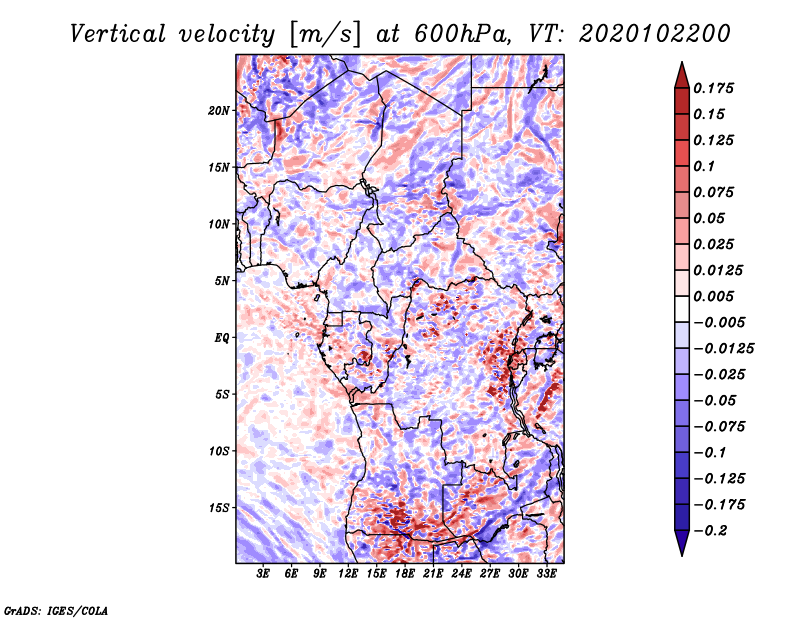 Vertical velocity [m/s] at 600hPa, VT: 2020102200

20N
15N
10N
5N
EQ
5S
10S
15S

3E 6E 9E 12E 15E 18E 21E 24E 27E 30E 33E

0.175
0.15
0.125
0.1
0.075
0.05
0.025
0.0125
0.005
−0.005
−0.0125
−0.025
−0.05
−0.075
−0.1
−0.125
−0.175
−0.2

GrADS: IGES/COLA